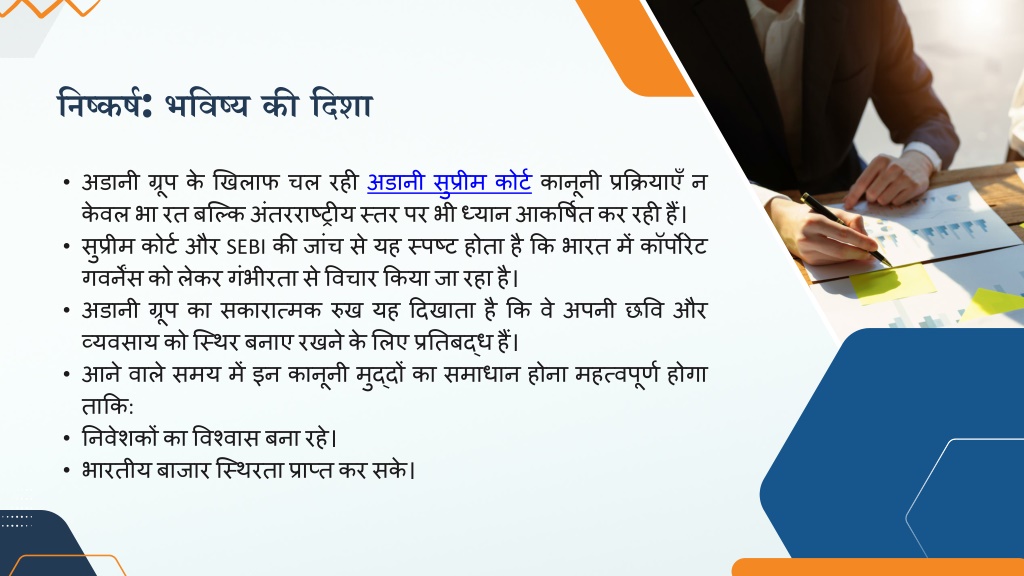 निष्कर्ष: भविष्य की दिशा

• अडानी ग्रूप के खिलाफ चल रही अडानी सुप्रीम कोर्ट कानूनी प्रक्रियाएँ न केवल भा रत बल्कि अंतरराष्ट्रीय स्तर पर भी ध्यान आकर्षित कर रही हैं।
• सुप्रीम कोर्ट और SEBI की जांच से यह स्पष्ट होता है कि भारत में कॉर्पोरेट गवर्नेंस को लेकर गंभीरता से विचार किया जा रहा है।
• अडानी ग्रूप का सकारात्मक रुख यह दिखाता है कि वे अपनी छवि और व्यवसाय को स्थिर बनाए रखने के लिए प्रतिबद्ध हैं।
• आने वाले समय में इन कानूनी मुद्दों का समाधान होना महत्वपूर्ण होगा ताकि:
• निवेशकों का विश्वास बना रहे।
• भारतीय बाजार स्थिरता प्राप्त कर सके।